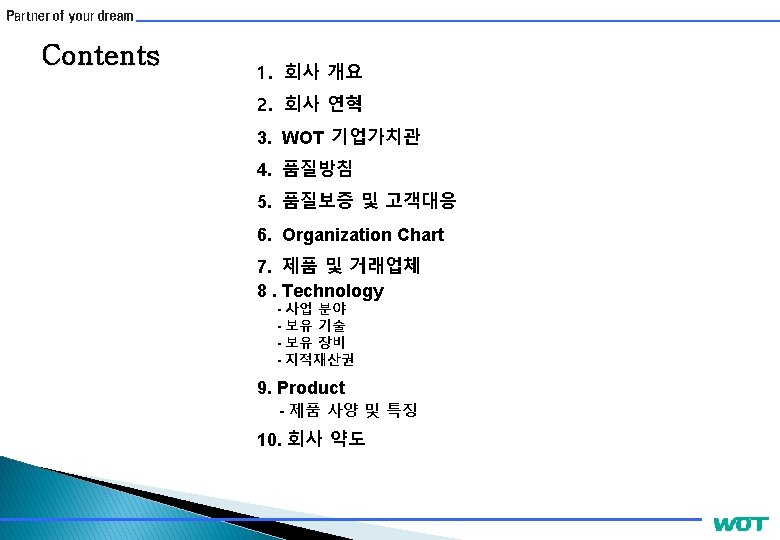 Partner of your dream

Contents

1. 회사 개요

2. 회사 연혁

3. WOT 기업가치관

4. 품질방침

5. 품질보증 및 고객대응

6. Organization Chart

7. 제품 및 거래업체

8 . Technology
- 사업 분야
- 보유 기술
- 보유 장비
- 지적재산권

9. Product
- 제품 사양 및 특징

10. 회사 약도

WOT